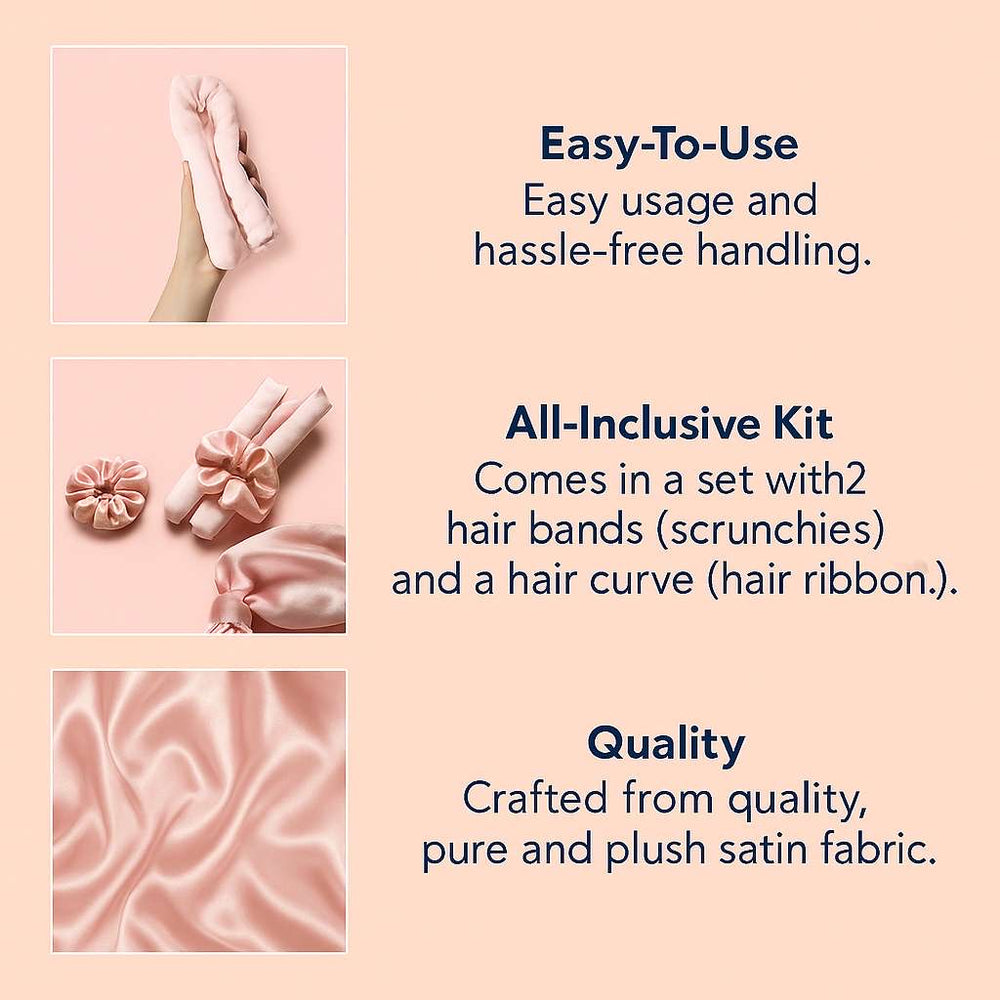 Easy-To-Use
Easy usage and hassle-free handling.

All-Inclusive Kit
Comes in a set with2 hair bands (scrunchies) and a hair curve (hair ribbon.).

Quality
Crafted from quality, pure and plush satin fabric.